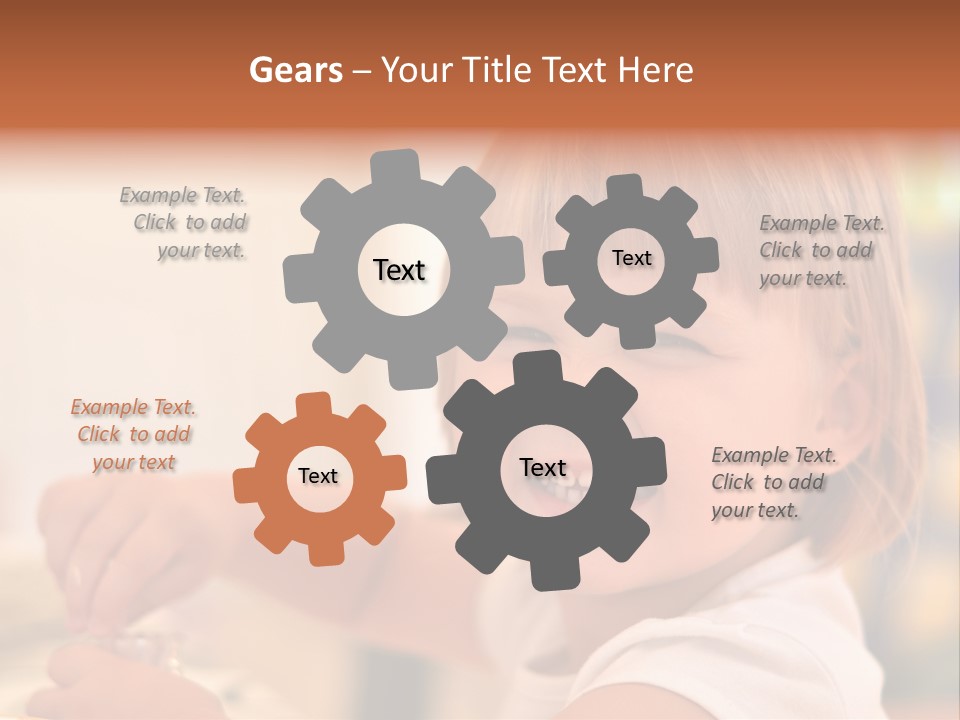 Gears – Your Title Text Here

Example Text. Click to add your text.

Text

Text

Example Text. Click to add your text.

Example Text. Click to add your text

Text

Text

Example Text. Click to add your text.